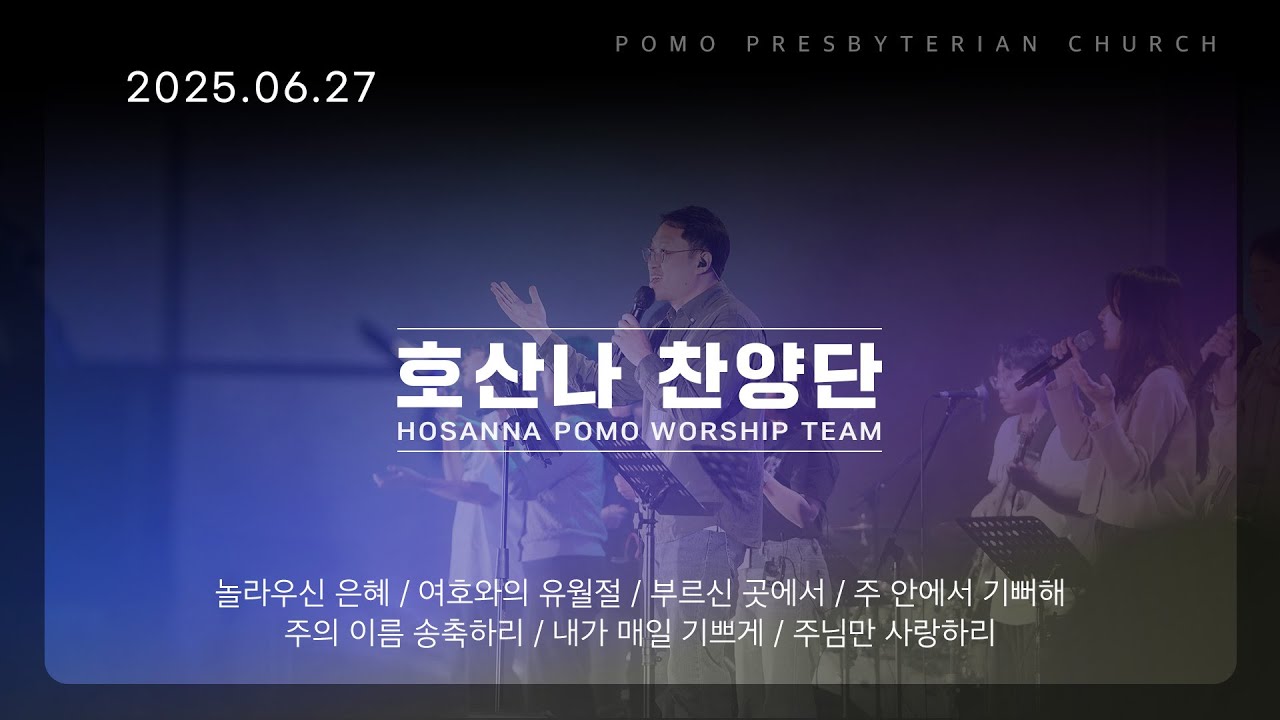 POMO PRESBYTERIAN CHURCH

2025.06.27

호산나 찬양단

HOSANNA POMO WORSHIP TEAM

놀라우신 은혜 / 여호와의 유월절 / 부르신 곳에서 / 주 안에서 기뻐해
주의 이름 송축하리 / 내가 매일 기쁘게 / 주님만 사랑하리